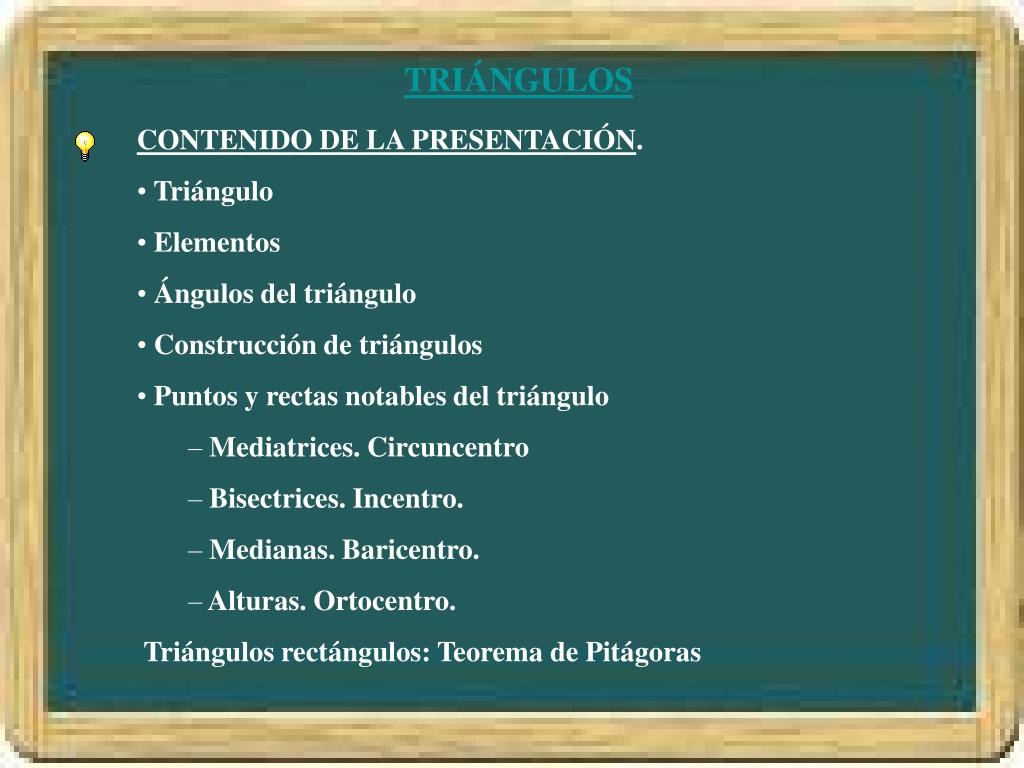 TRIÁNGULOS

CONTENIDO DE LA PRESENTACIÓN.

• Triángulo

• Elementos

• Ángulos del triángulo

• Construcción de triángulos

• Puntos y rectas notables del triángulo

– Mediatrices. Circuncentro

– Bisectrices. Incentro.

– Medianas. Baricentro.

– Alturas. Ortocentro.

Triángulos rectángulos: Teorema de Pitágoras